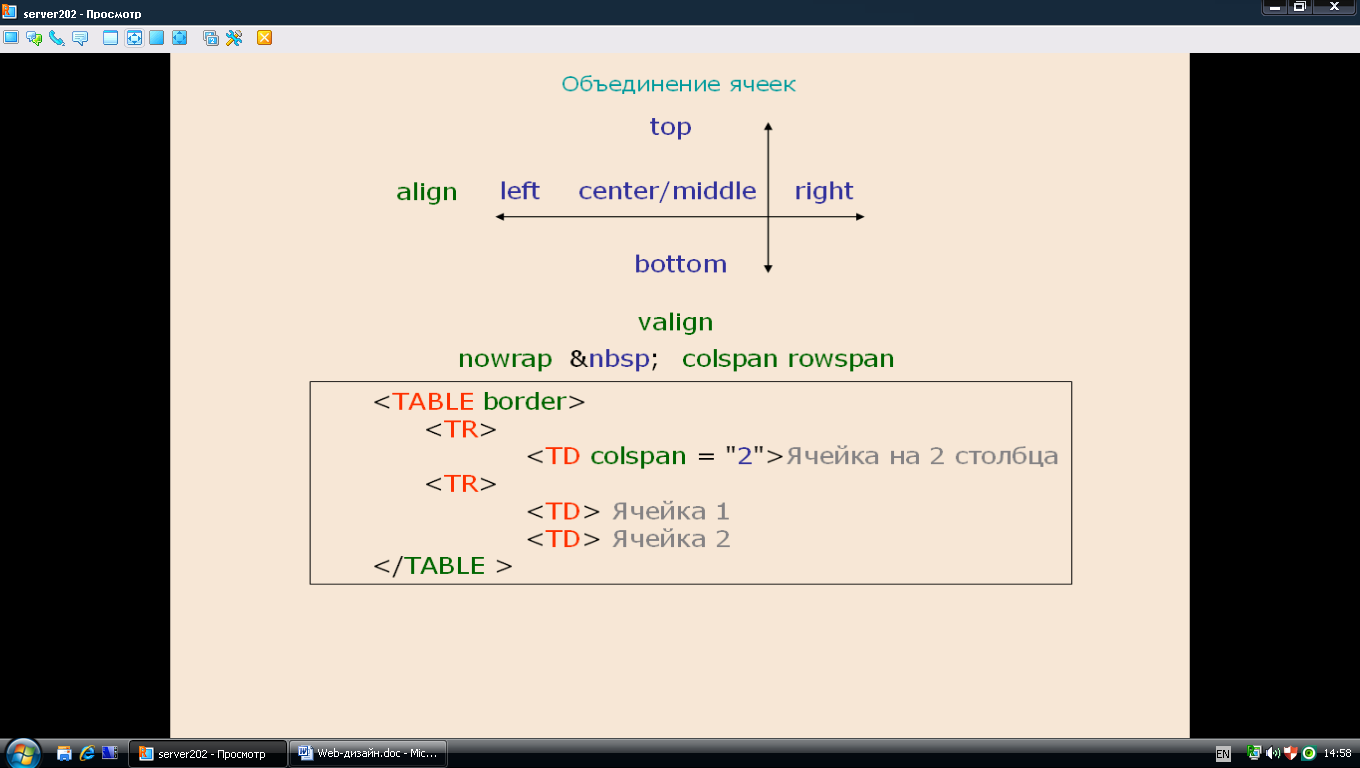 server202 - Просмотр

Объединение ячеек

top

align left center/middle right

bottom

valign

nowrap &nbsp; colspan rowspan

<TABLE border>
<TR>
<TD colspan = "2">Ячейка на 2 столбца
<TR>
<TD> Ячейка 1
<TD> Ячейка 2
</TABLE >

server202 - Просмотр
Web-дизайн.doc - Mic...
EN
14:58